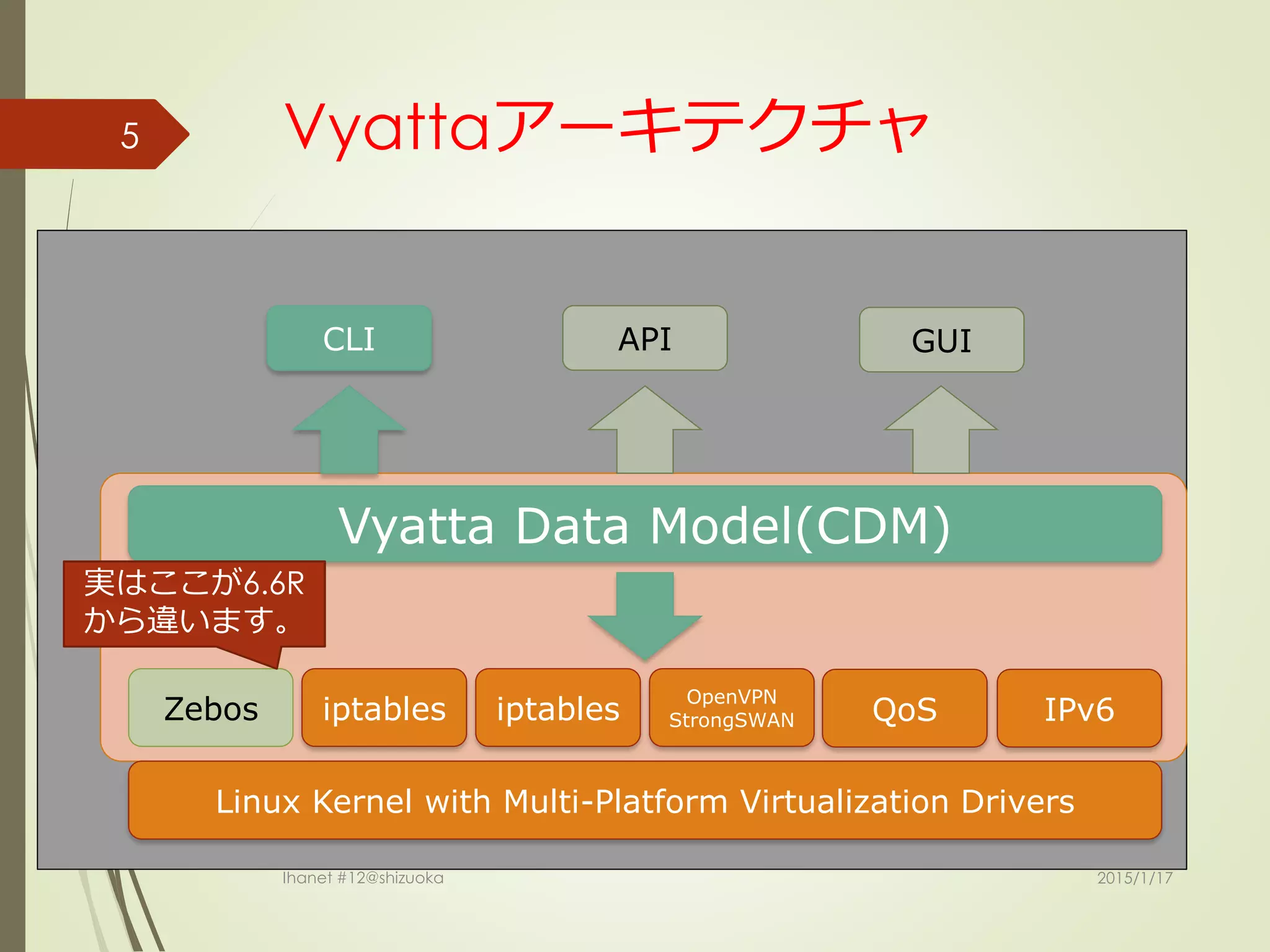 5

Vyattaアーキテクチャ

CLI

API

GUI

Vyatta Data Model(CDM)

実はここが6.6Rから違います。

Zebos

iptables

iptables

OpenVPN StrongSWAN

QoS

IPv6

Linux Kernel with Multi-Platform Virtualization Drivers

Ihanet #12@shizuoka

2015/1/17